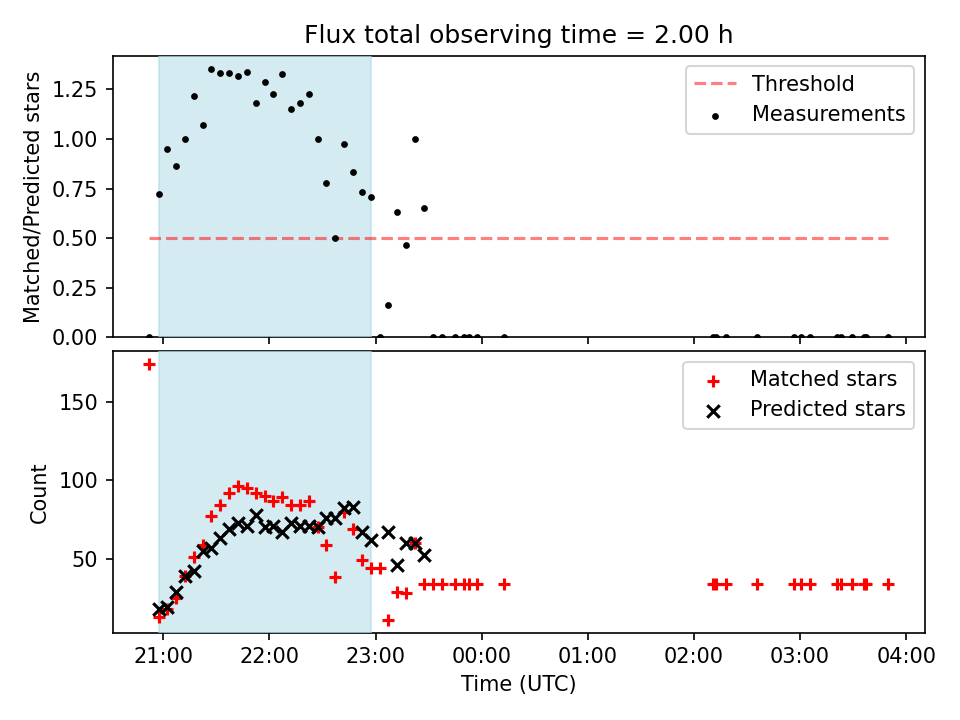 Flux total observing time = 2.00 h

Matched/Predicted stars

1.25
1.00
0.75
0.50
0.25
0.00

Threshold
Measurements

Count

150
100
50

Matched stars
Predicted stars

21:00
22:00
23:00
00:00
01:00
02:00
03:00
04:00

Time (UTC)